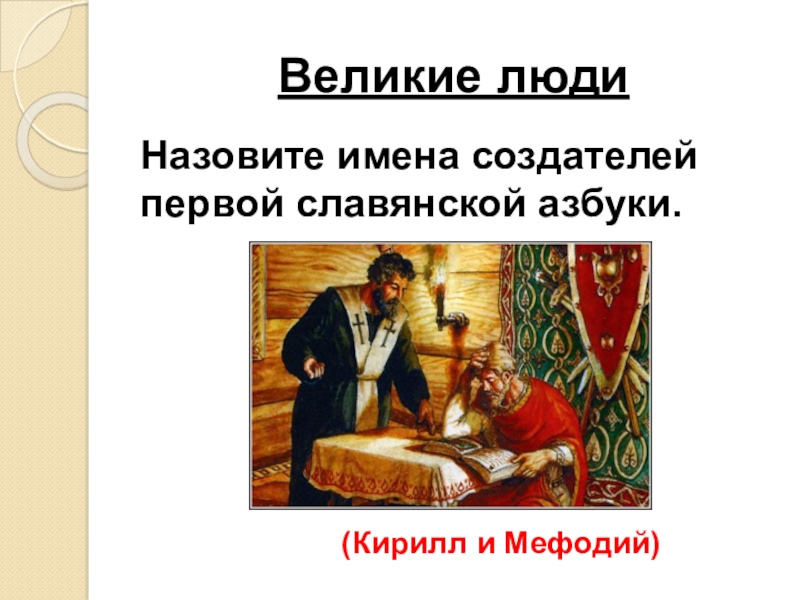 Великие люди

Назовите имена создателей первой славянской азбуки.

(Кирилл и Мефодий)